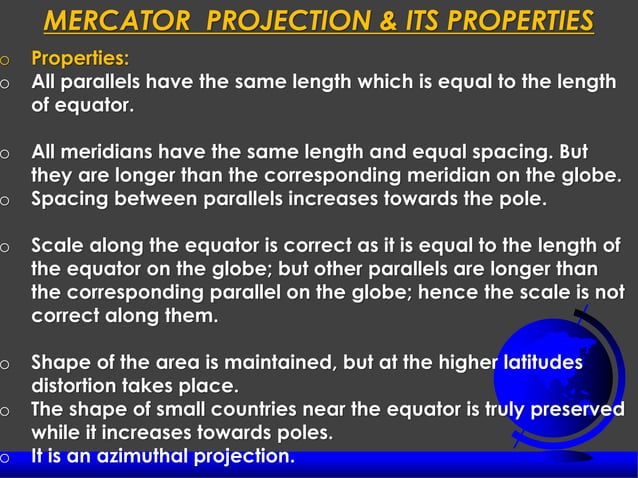 MERCATOR PROJECTION & ITS PROPERTIES

o Properties:

o All parallels have the same length which is equal to the length of equator.

o All meridians have the same length and equal spacing. But they are longer than the corresponding meridian on the globe.

o Spacing between parallels increases towards the pole.

o Scale along the equator is correct as it is equal to the length of the equator on the globe; but other parallels are longer than the corresponding parallel on the globe; hence the scale is not correct along them.

o Shape of the area is maintained, but at the higher latitudes distortion takes place.

o The shape of small countries near the equator is truly preserved while it increases towards poles.

o It is an azimuthal projection.